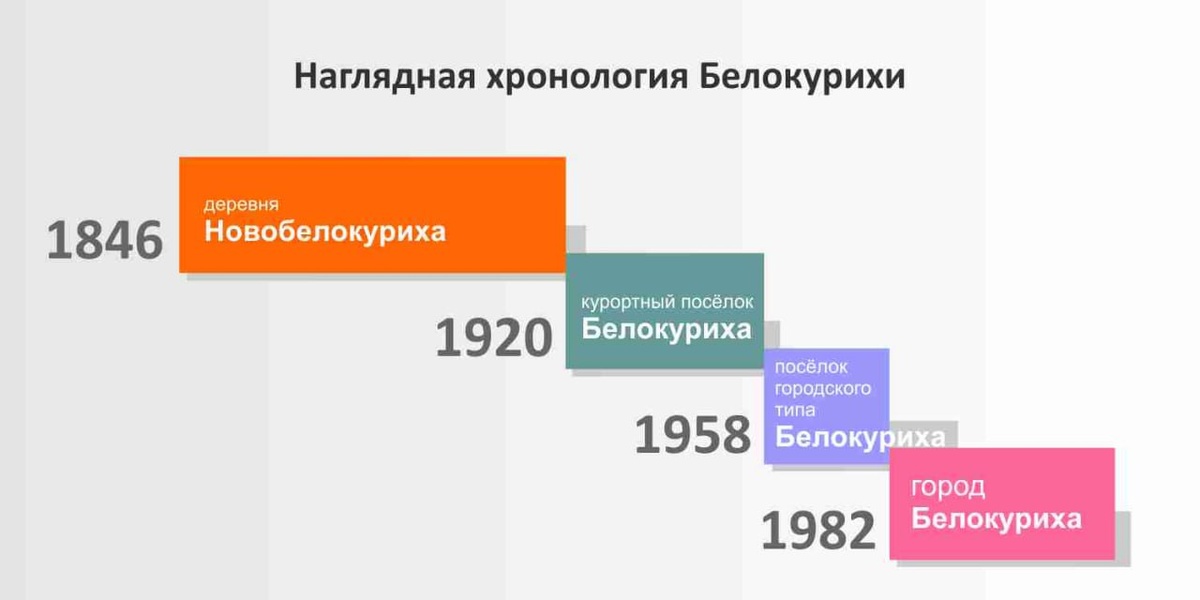 Наглядная хронология Белокурихи

1846
деревня
Новобелокуриха

1920
курортный посёлок
Белокуриха

1958
посёлок городского типа
Белокуриха

1982
город
Белокуриха